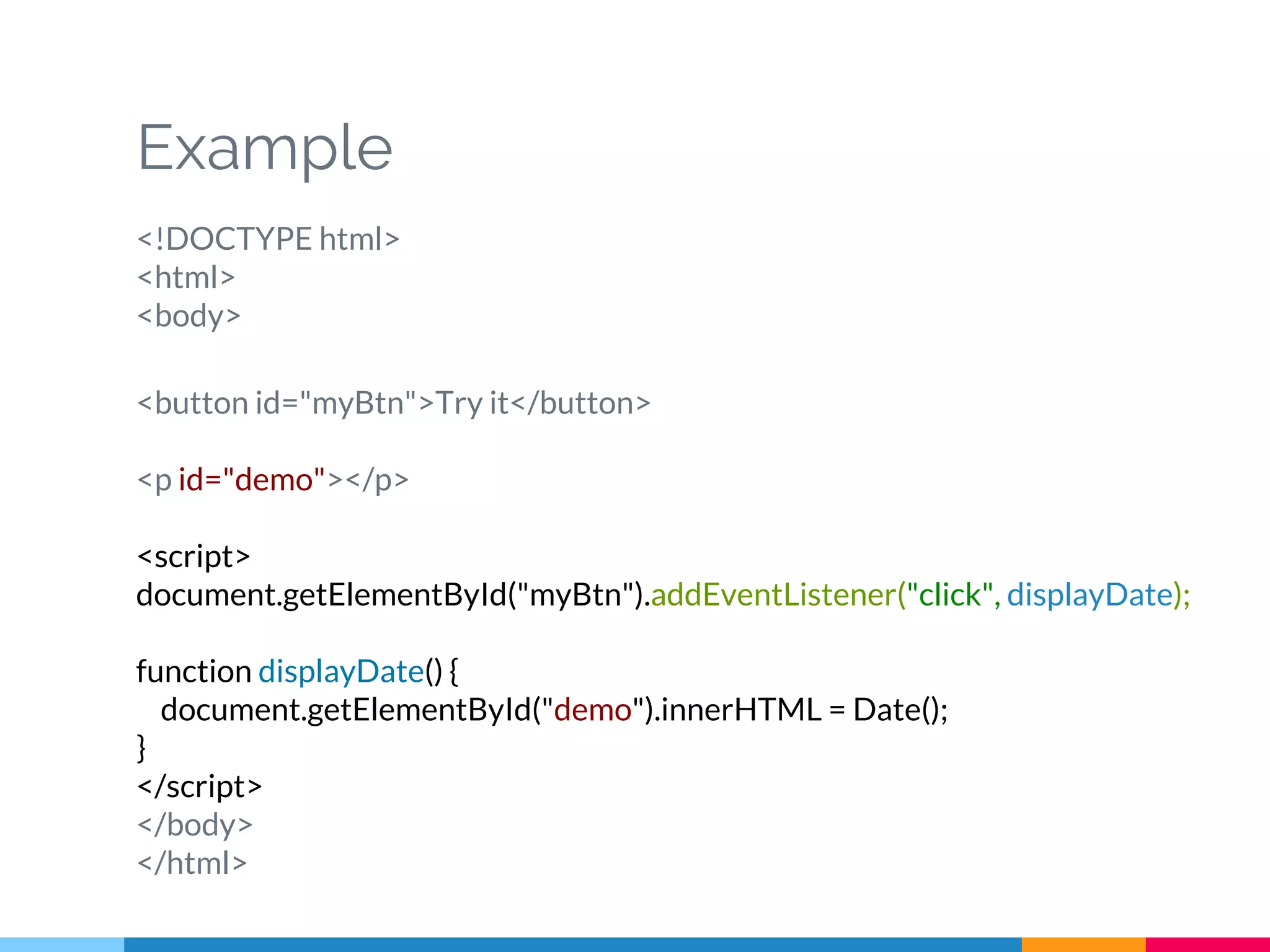 Example

<!DOCTYPE html>
<html>
<body>

<button id="myBtn">Try it</button>

<p id="demo"></p>

<script>
document.getElementById("myBtn").addEventListener("click", displayDate);

function displayDate() {
  document.getElementById("demo").innerHTML = Date();
}
</script>
</body>
</html>